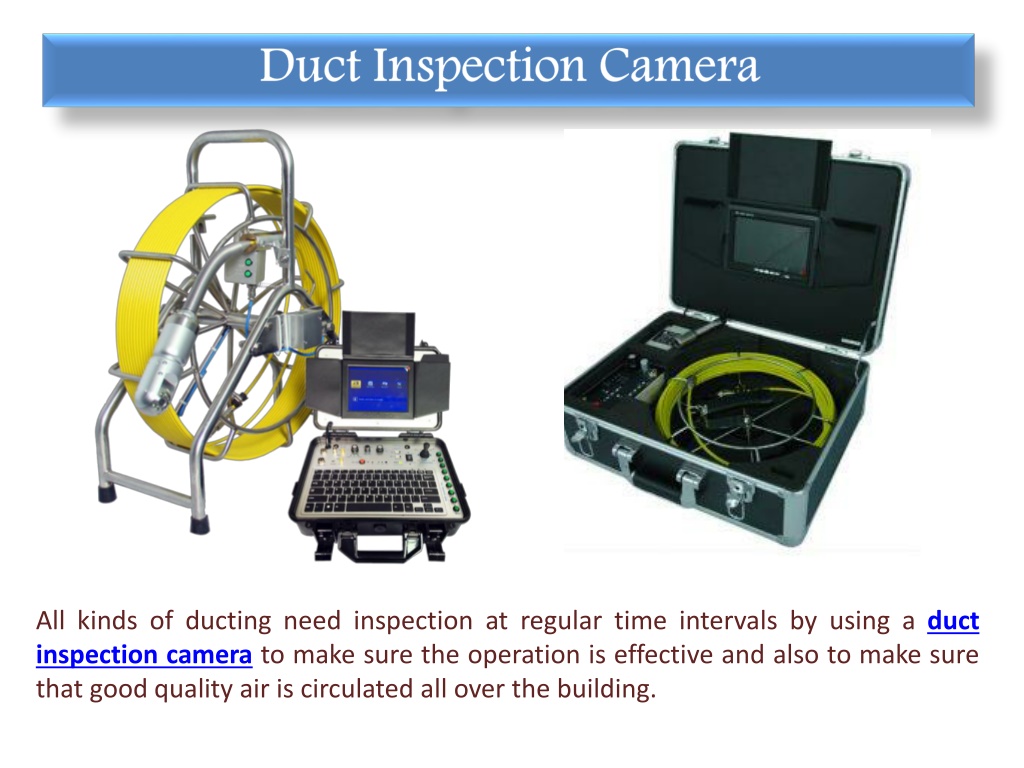 Duct Inspection Camera

All kinds of ducting need inspection at regular time intervals by using a duct inspection camera to make sure the operation is effective and also to make sure that good quality air is circulated all over the building.